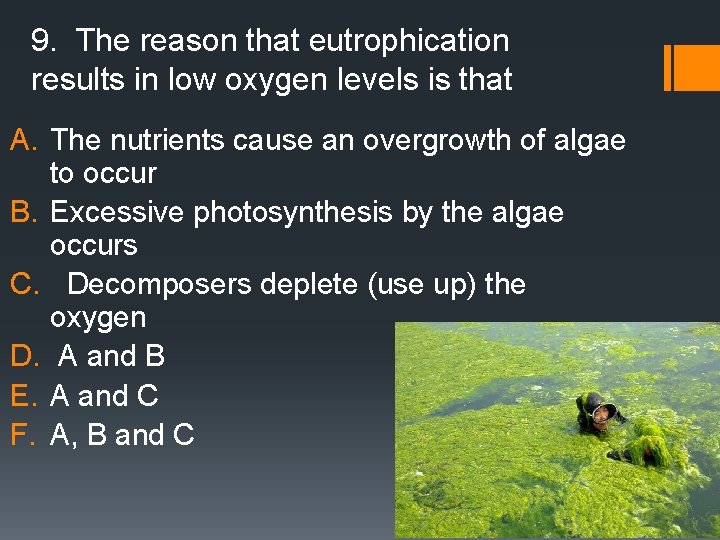 9. The reason that eutrophication results in low oxygen levels is that

A. The nutrients cause an overgrowth of algae to occur
B. Excessive photosynthesis by the algae occurs
C. Decomposers deplete (use up) the oxygen
D. A and B
E. A and C
F. A, B and C